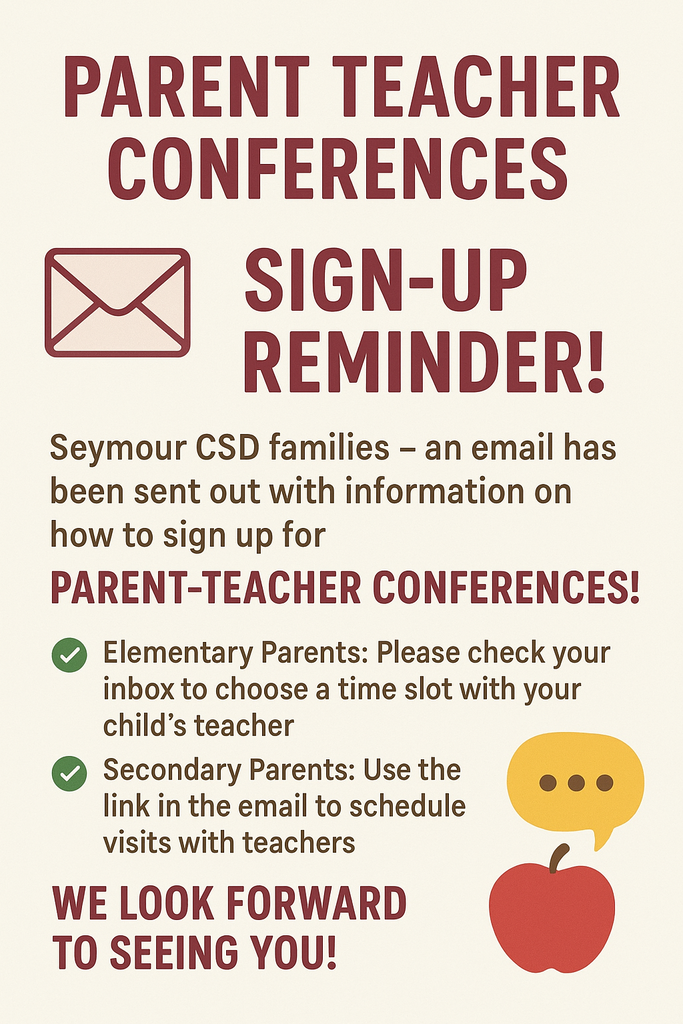 PARENT TEACHER CONFERENCES

SIGN-UP REMINDER!

Seymour CSD families – an email has been sent out with information on how to sign up for

PARENT-TEACHER CONFERENCES!

Elementary Parents: Please check your inbox to choose a time slot with your child's teacher

Secondary Parents: Use the link in the email to schedule visits with teachers

WE LOOK FORWARD TO SEEING YOU!